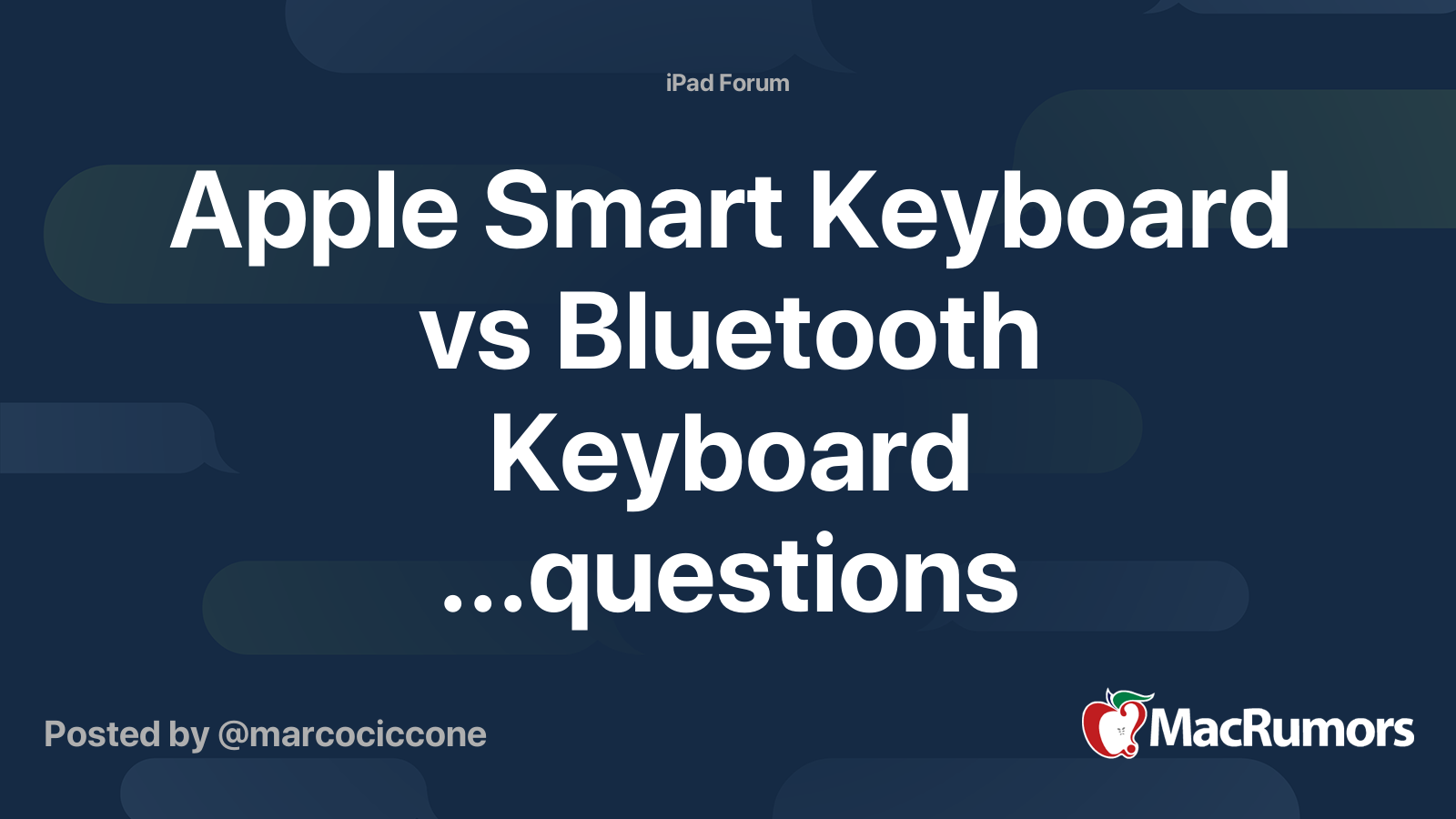 iPad Forum

Apple Smart Keyboard vs Bluetooth Keyboard ...questions

Posted by @marcociccone

MacRumors